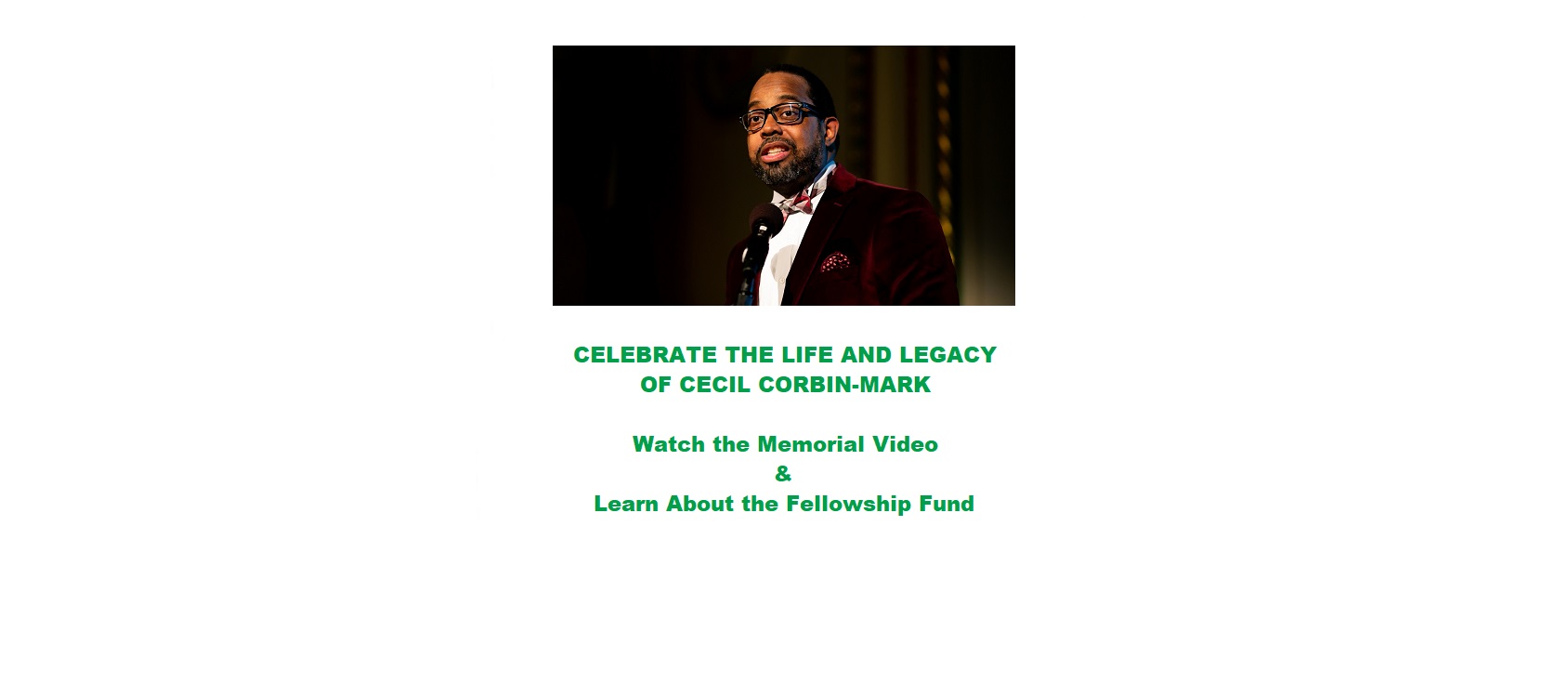 CELEBRATE THE LIFE AND LEGACY OF CECIL CORBIN-MARK

Watch the Memorial Video
&
Learn About the Fellowship Fund